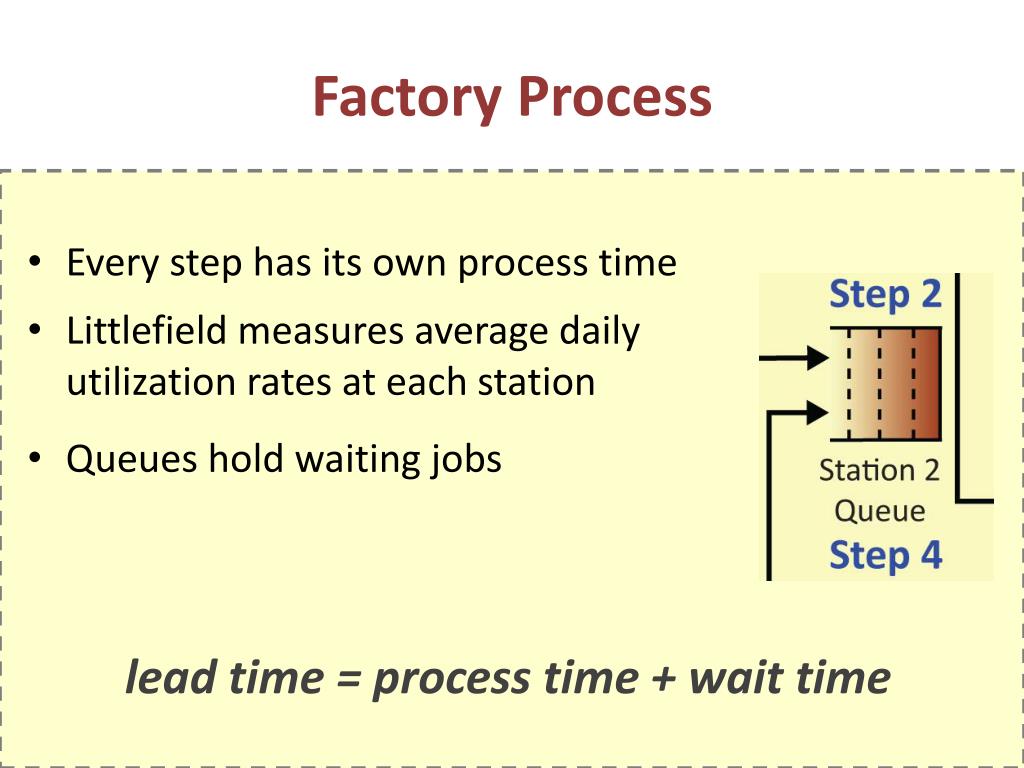 Factory Process

• Every step has its own process time
• Littlefield measures average daily utilization rates at each station
• Queues hold waiting jobs

Step 2
Station 2 Queue
Step 4

lead time = process time + wait time